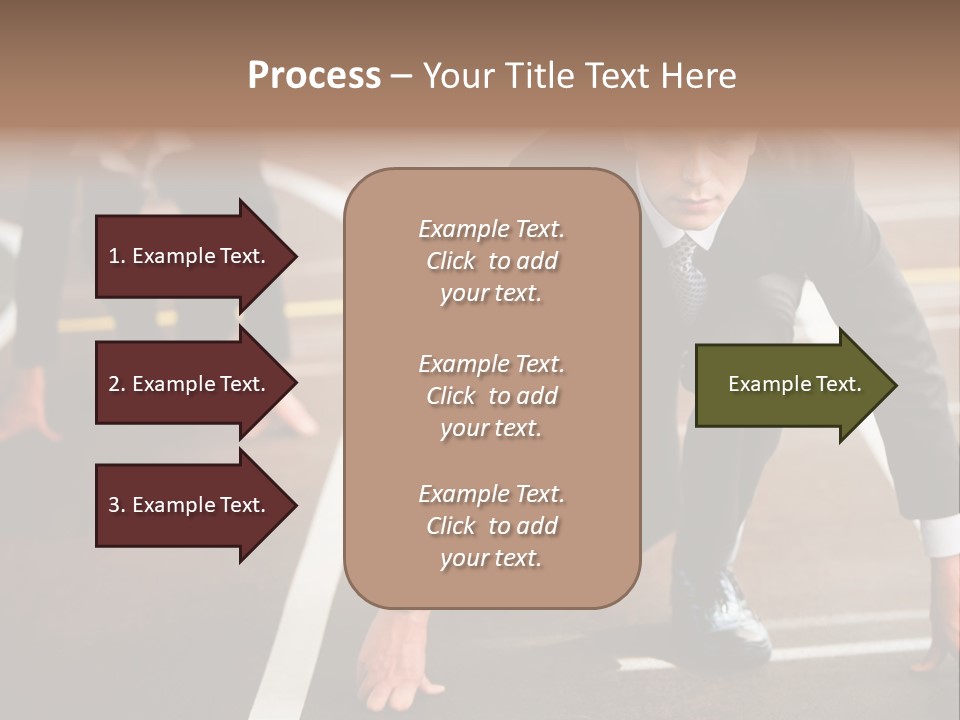 Process – Your Title Text Here

1. Example Text.

2. Example Text.

3. Example Text.

Example Text. Click to add your text.

Example Text. Click to add your text.

Example Text. Click to add your text.

Example Text.